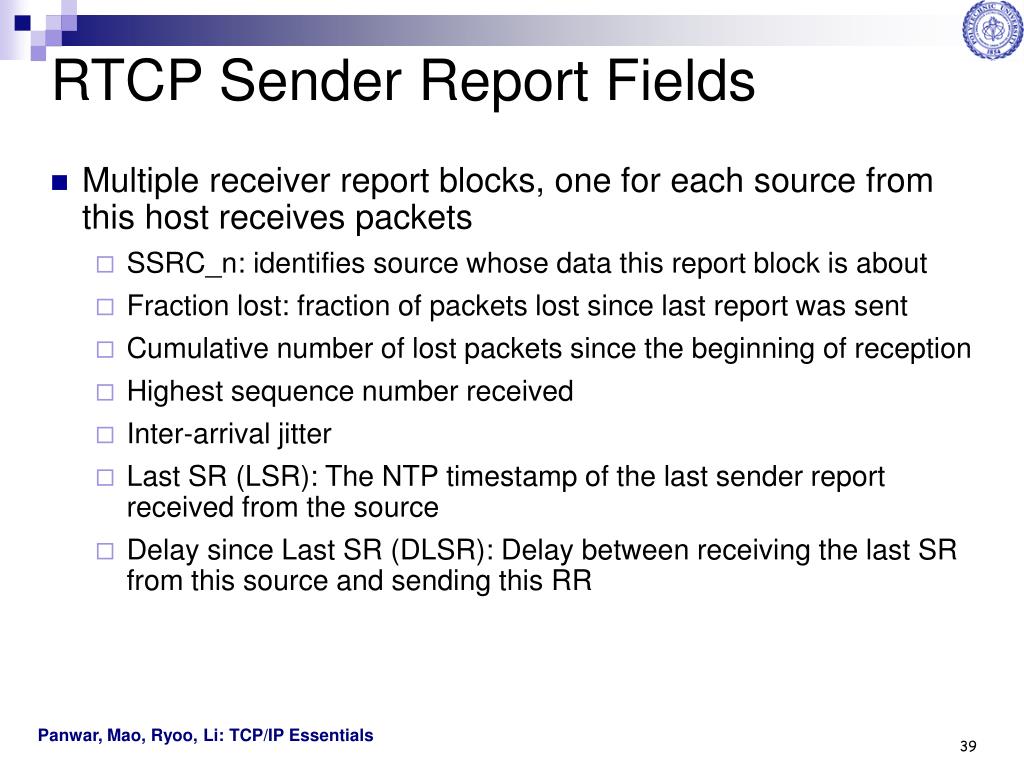 RTCP Sender Report Fields

Multiple receiver report blocks, one for each source from this host receives packets

SSRC_n: identifies source whose data this report block is about

Fraction lost: fraction of packets lost since last report was sent

Cumulative number of lost packets since the beginning of reception

Highest sequence number received

Inter-arrival jitter

Last SR (LSR): The NTP timestamp of the last sender report received from the source

Delay since Last SR (DLSR): Delay between receiving the last SR from this source and sending this RR

Panwar, Mao, Ryoo, Li: TCP/IP Essentials

39